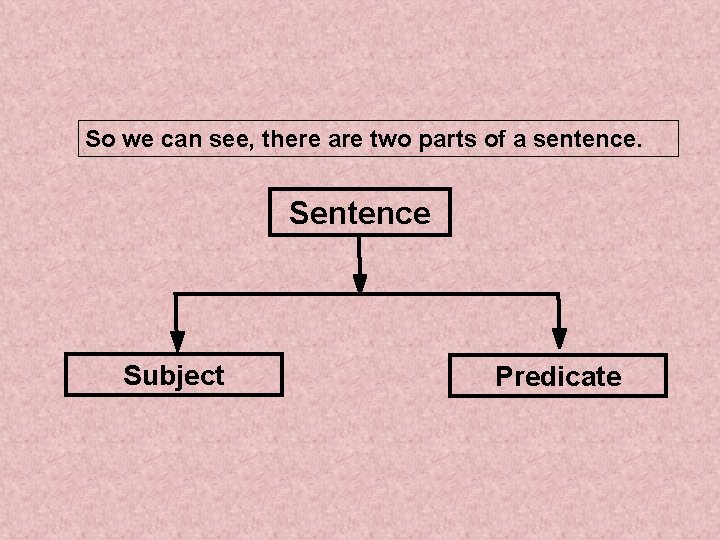 So we can see, there are two parts of a sentence.

Sentence

Subject

Predicate